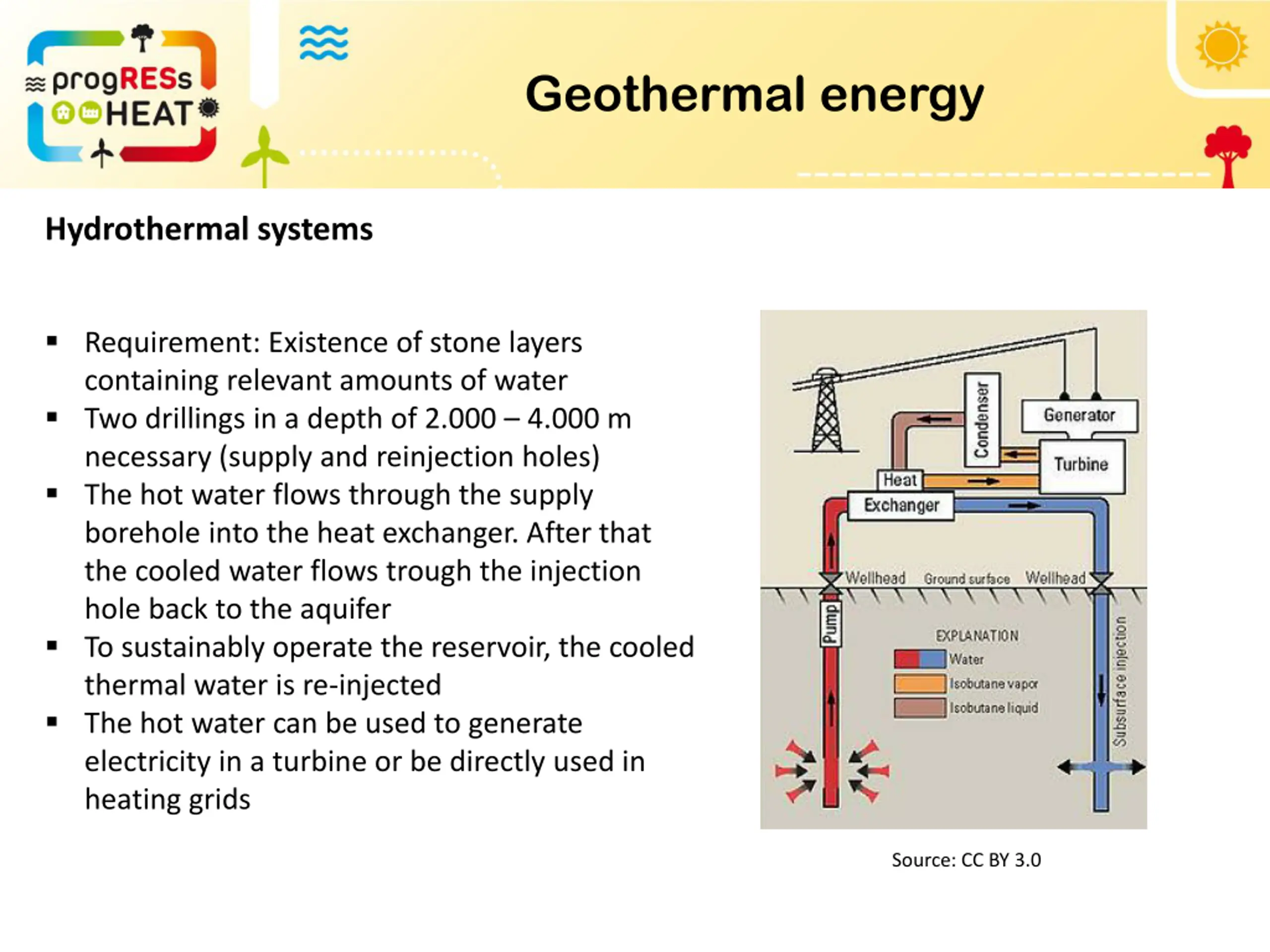 progRESs HEAT

Geothermal energy

Hydrothermal systems

▪ Requirement: Existence of stone layers containing relevant amounts of water
▪ Two drillings in a depth of 2.000 – 4.000 m necessary (supply and reinjection holes)
▪ The hot water flows through the supply borehole into the heat exchanger. After that the cooled water flows trough the injection hole back to the aquifer
▪ To sustainably operate the reservoir, the cooled thermal water is re-injected
▪ The hot water can be used to generate electricity in a turbine or be directly used in heating grids

Condenser
Generator
Turbine
Heat Exchanger
Wellhead
Ground surface
Wellhead
Pump
EXPLANATION
Water
Isobutane vapor
Isobutane liquid
Subsurface injection

Source: CC BY 3.0